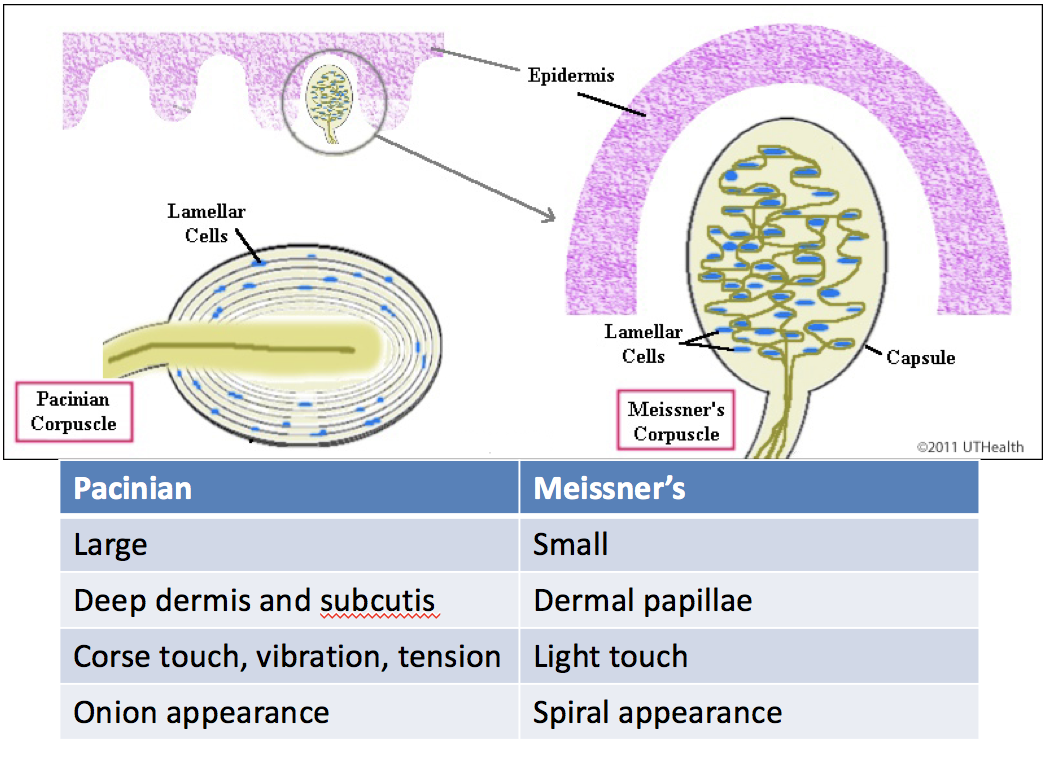 Epidermis

Lamellar Cells

Pacinian Corpuscle

Lamellar Cells

Capsule

Meissner's Corpuscle

©2011 UTHealth

| Pacinian | Meissner's |
|---|---|
| Large | Small |
| Deep dermis and subcutis | Dermal papillae |
| Corse touch, vibration, tension | Light touch |
| Onion appearance | Spiral appearance |